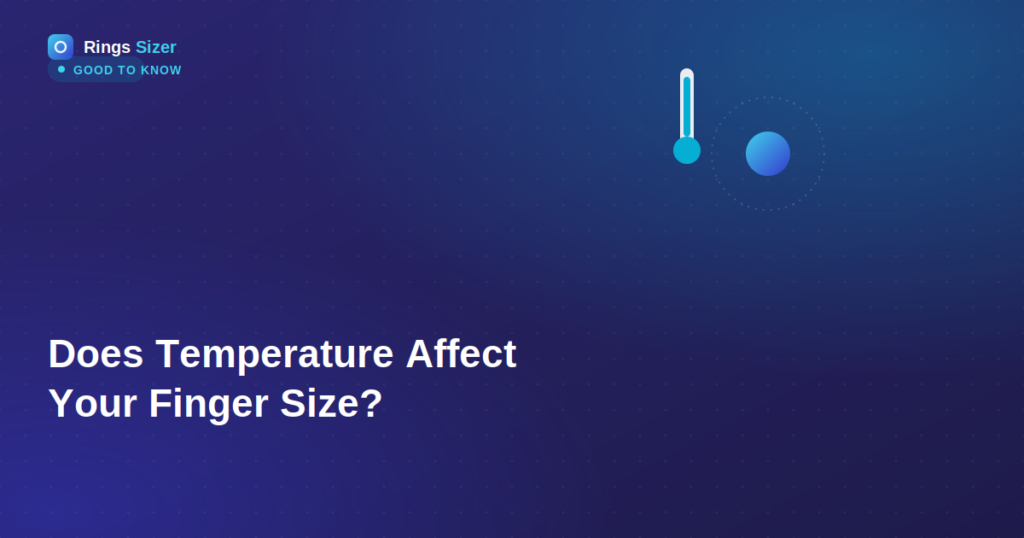 Rings Sizer

GOOD TO KNOW

Does Temperature Affect Your Finger Size?